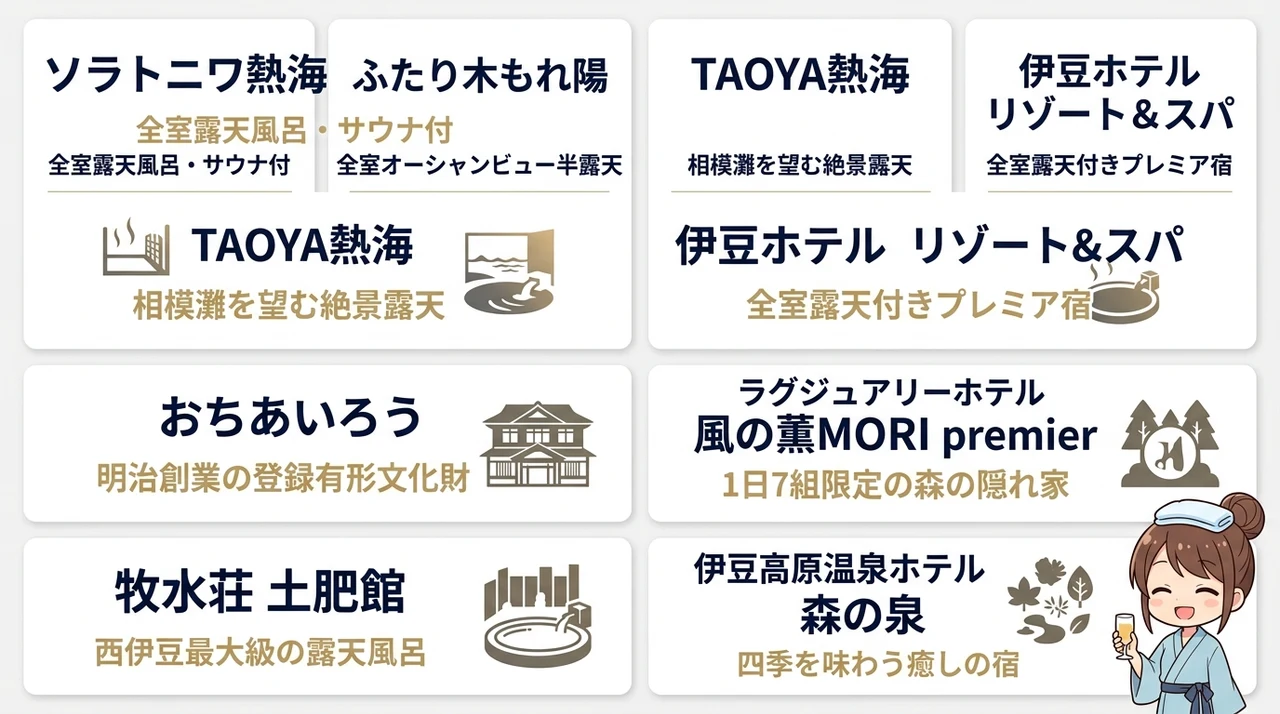 ソラトニワ熱海

全室露天風呂・サウナ付

全室露天風呂・サウナ付

ふたり木もれ陽

全室オーシャンビュー半露天

TAOYA熱海

相模灘を望む絶景露天

伊豆ホテル リゾート＆スパ

全室露天付きプレミア宿

TAOYA熱海

相模灘を望む絶景露天

伊豆ホテル リゾート&スパ

全室露天付きプレミア宿

おちあいろう

明治創業の登録有形文化財

ラグジュアリーホテル
風の薫MORI premier

1日7組限定の森の隠れ家

牧水荘 土肥館

西伊豆最大級の露天風呂

伊豆高原温泉ホテル
森の泉

四季を味わう癒しの宿